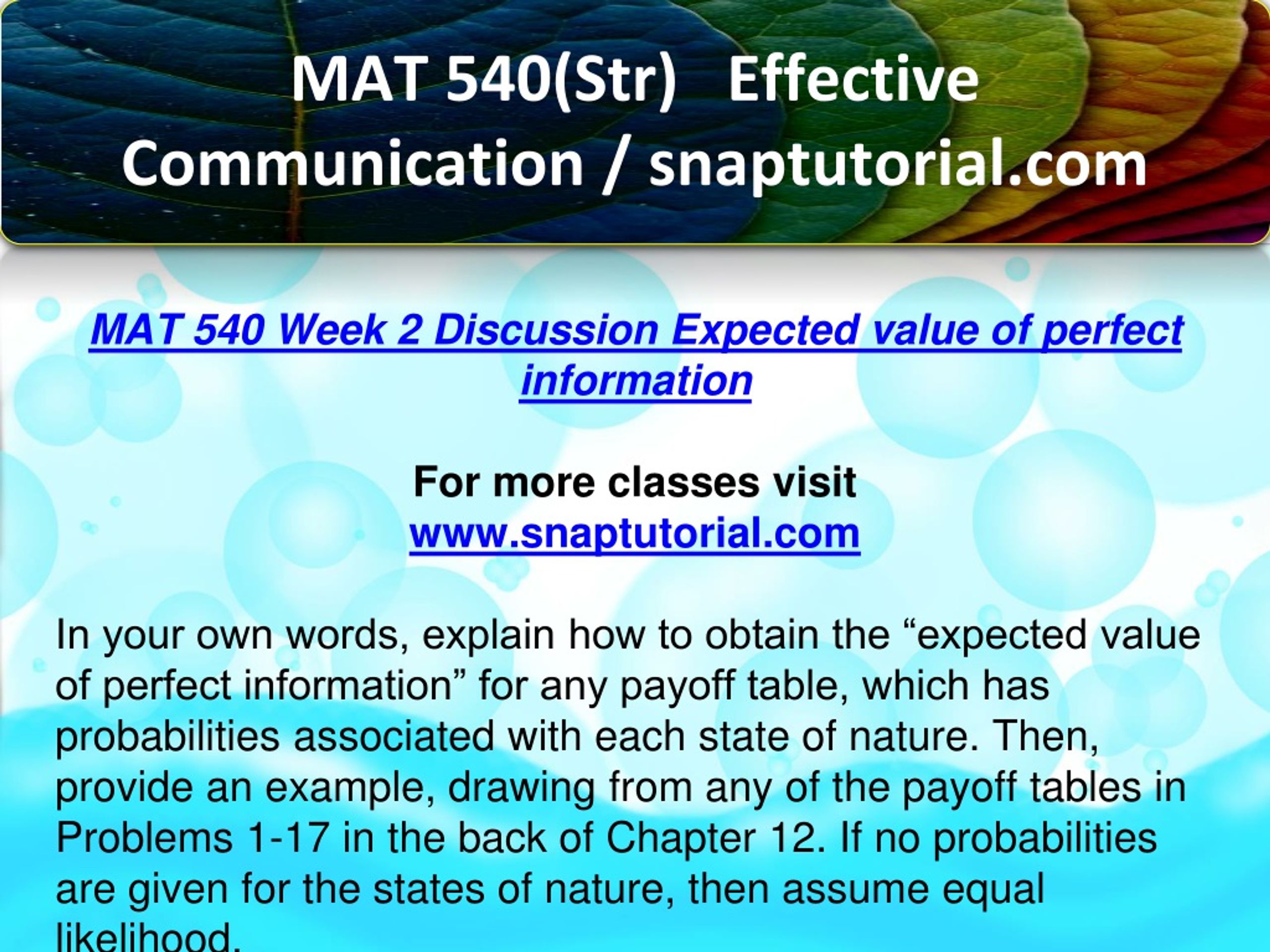 MAT 540(Str) Effective Communication / snaptutorial.com

MAT 540 Week 2 Discussion Expected value of perfect information

For more classes visit
www.snaptutorial.com

In your own words, explain how to obtain the “expected value of perfect information” for any payoff table, which has probabilities associated with each state of nature. Then, provide an example, drawing from any of the payoff tables in Problems 1-17 in the back of Chapter 12. If no probabilities are given for the states of nature, then assume equal likelihood.